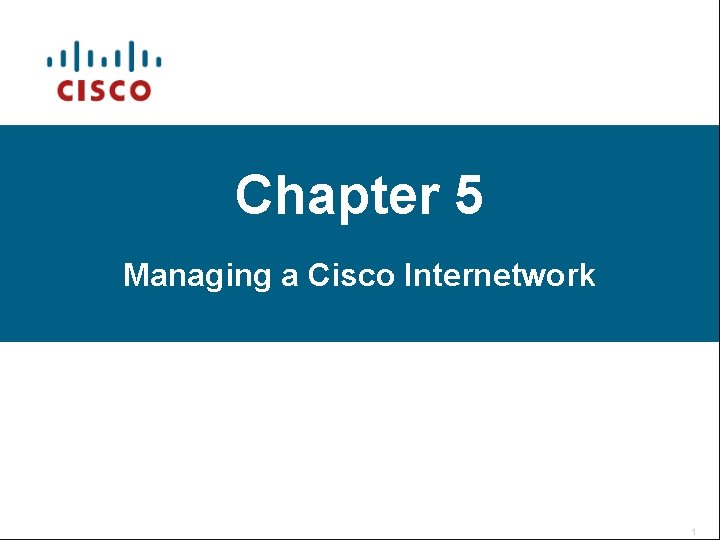 CISCO

Chapter 5

Managing a Cisco Internetwork

1